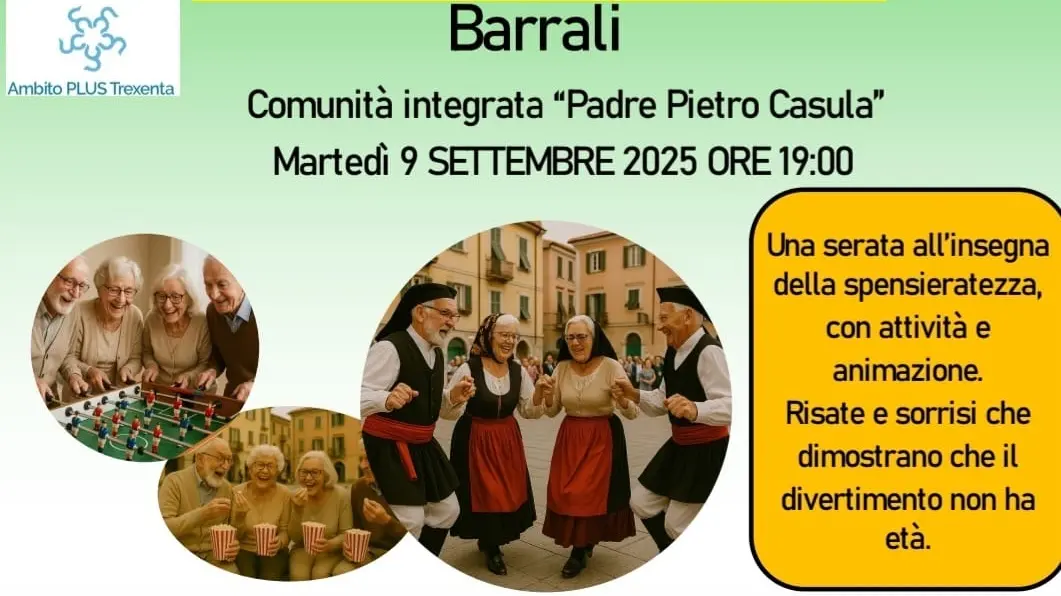 Ambito PLUS Trexenta

Barrali

Comunità integrata “Padre Pietro Casula”

Martedì 9 SETTEMBRE 2025 ORE 19:00

Una serata all’insegna della spensieratezza, con attività e animazione.
Risate e sorrisi che dimostrano che il divertimento non ha età.